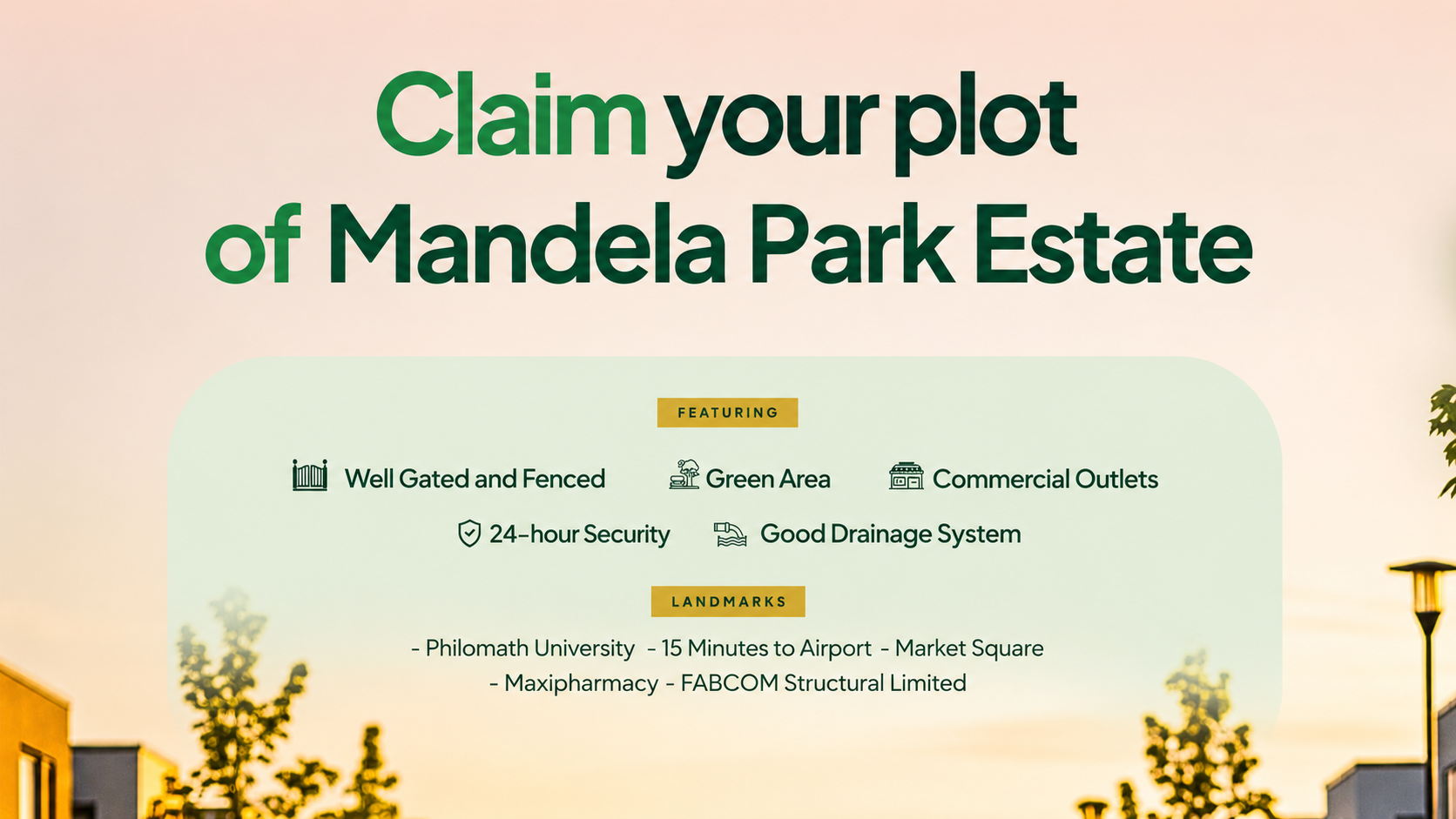 Claim your plot of Mandela Park Estate

FEATURING

Well Gated and Fenced  Green Area  Commercial Outlets

24-hour Security  Good Drainage System

LANDMARKS

- Philomath University - 15 Minutes to Airport - Market Square
- Maxipharmacy - FABCOM Structural Limited